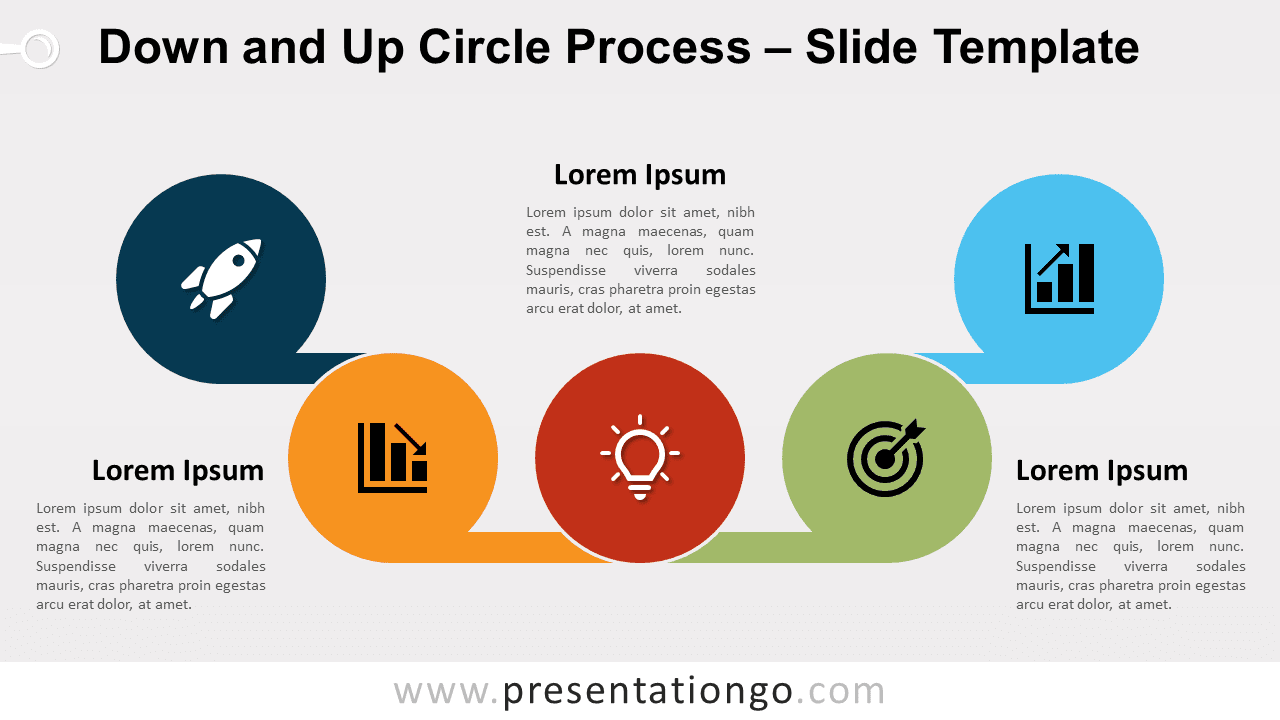 Down and Up Circle Process – Slide Template

Lorem Ipsum

Lorem ipsum dolor sit amet, nibh est. A magna maecenas, quam magna nec quis, lorem nunc. Suspendisse viverra sodales mauris, cras pharetra proin egestas arcu erat dolor, at amet.

Lorem Ipsum

Lorem ipsum dolor sit amet, nibh est. A magna maecenas, quam magna nec quis, lorem nunc. Suspendisse viverra sodales mauris, cras pharetra proin egestas arcu erat dolor, at amet.

Lorem Ipsum

Lorem ipsum dolor sit amet, nibh est. A magna maecenas, quam magna nec quis, lorem nunc. Suspendisse viverra sodales mauris, cras pharetra proin egestas arcu erat dolor, at amet.

www.presentationgo.com